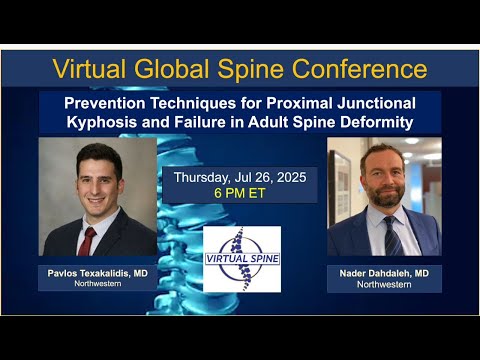 Virtual Global Spine Conference

Prevention Techniques for Proximal Junctional Kyphosis and Failure in Adult Spine Deformity

Thursday, Jul 26, 2025
6 PM ET

VIRTUAL SPINE

Pavlos Texakalidis, MD
Northwestern

Nader Dahdaleh, MD
Northwestern